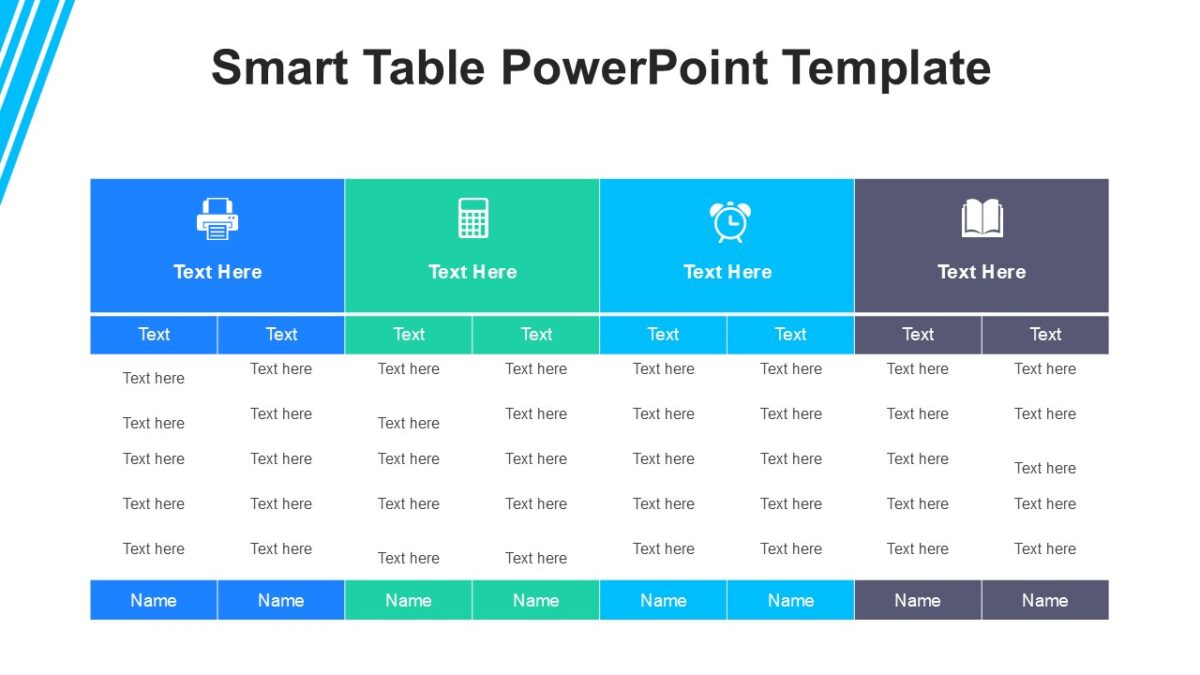 Smart Table PowerPoint Template

| Text Here | | Text Here | | Text Here | | Text Here | |
|---|---|---|---|---|---|---|---|
| Text | Text | Text | Text | Text | Text | Text | Text |
| Text here | Text here | Text here | Text here | Text here | Text here | Text here | Text here |
| Text here | Text here | Text here | Text here | Text here | Text here | Text here | Text here |
| Text here | Text here | Text here | Text here | Text here | Text here | Text here | Text here |
| Text here | Text here | Text here | Text here | Text here | Text here | Text here | Text here |
| Text here | Text here | Text here | Text here | Text here | Text here | Text here | Text here |
| Name | Name | Name | Name | Name | Name | Name | Name |